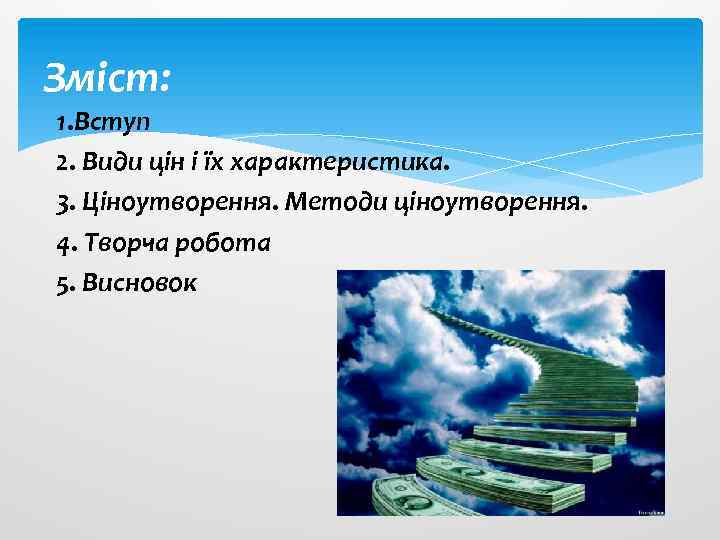 Зміст:

1.Вступ

2. Види цін і їх характеристика.

3. Ціноутворення. Методи ціноутворення.

4. Творча робота

5. Висновок